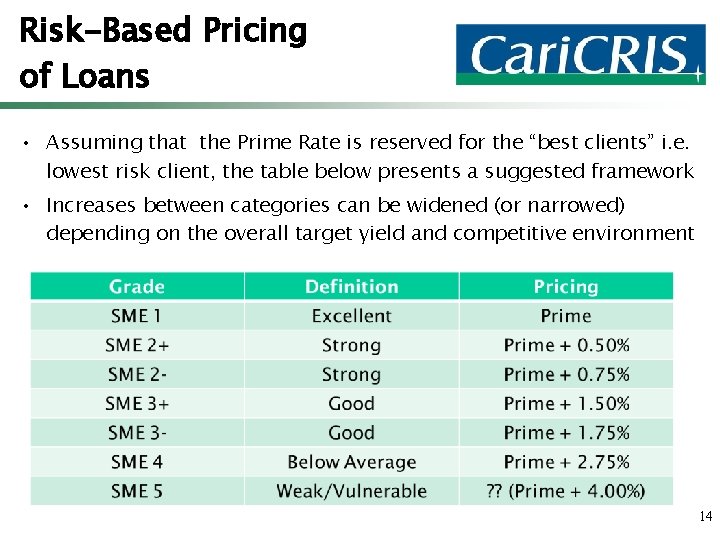 Risk-Based Pricing of Loans

CariCRIS

• Assuming that the Prime Rate is reserved for the "best clients" i.e. lowest risk client, the table below presents a suggested framework

• Increases between categories can be widened (or narrowed) depending on the overall target yield and competitive environment

| Grade | Definition | Pricing |
|---|---|---|
| SME 1 | Excellent | Prime |
| SME 2+ | Strong | Prime + 0.50% |
| SME 2- | Strong | Prime + 0.75% |
| SME 3+ | Good | Prime + 1.50% |
| SME 3- | Good | Prime + 1.75% |
| SME 4 | Below Average | Prime + 2.75% |
| SME 5 | Weak/Vulnerable | ?? (Prime + 4.00%) |

14